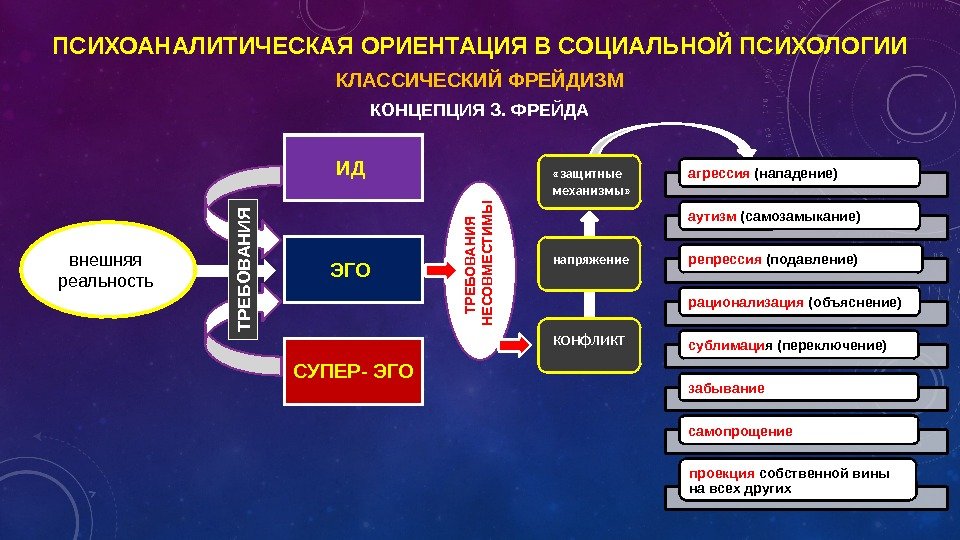 ПСИХОАНАЛИТИЧЕСКАЯ ОРИЕНТАЦИЯ В СОЦИАЛЬНОЙ ПСИХОЛОГИИ

КЛАССИЧЕСКИЙ ФРЕЙДИЗМ

КОНЦЕПЦИЯ З. ФРЕЙДА

внешняя реальность

ТРЕБОВАНИЯ

ИД

ЭГО

СУПЕР- ЭГО

ТРЕБОВАНИЯ НЕСОВМЕСТИМЫ

«защитные механизмы»

напряжение

КОНФЛИКТ

агрессия (нападение)

аутизм (самозамыкание)

репрессия (подавление)

рационализация (объяснение)

сублимация (переключение)

забывание

самопрощение

проекция собственной вины на всех других